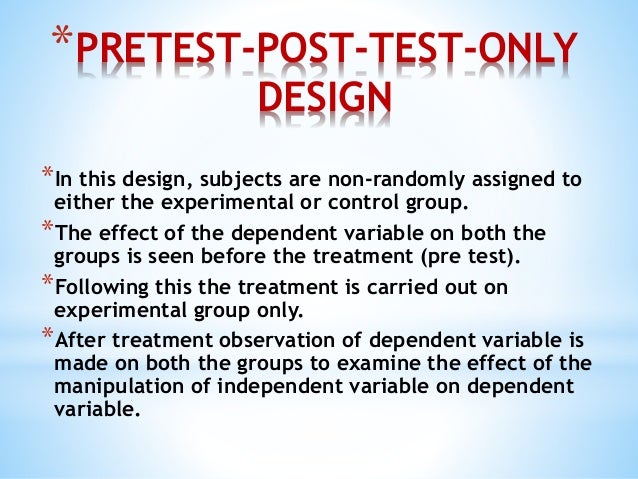 *PRETEST-POST-TEST-ONLY DESIGN

*In this design, subjects are non-randomly assigned to either the experimental or control group.

*The effect of the dependent variable on both the groups is seen before the treatment (pre test).

*Following this the treatment is carried out on experimental group only.

*After treatment observation of dependent variable is made on both the groups to examine the effect of the manipulation of independent variable on dependent variable.